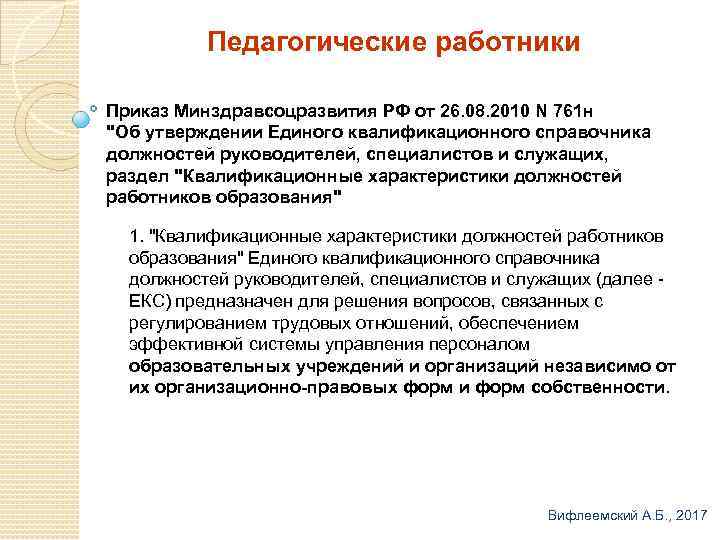 Педагогические работники

Приказ Минздравсоцразвития РФ от 26.08.2010 N 761н "Об утверждении Единого квалификационного справочника должностей руководителей, специалистов и служащих, раздел "Квалификационные характеристики должностей работников образования"

1. "Квалификационные характеристики должностей работников образования" Единого квалификационного справочника должностей руководителей, специалистов и служащих (далее - ЕКС) предназначен для решения вопросов, связанных с регулированием трудовых отношений, обеспечением эффективной системы управления персоналом образовательных учреждений и организаций независимо от их организационно-правовых форм и форм собственности.

Вифлеемский А.Б., 2017